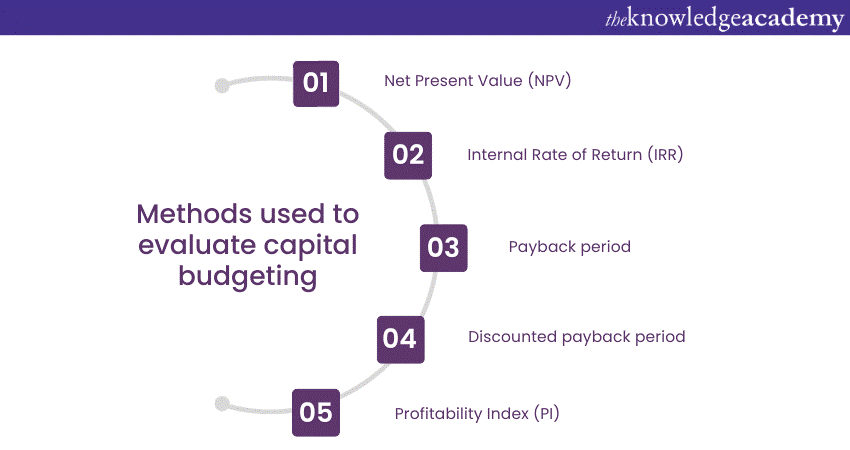 theknowledgeacademy

Methods used to evaluate capital budgeting

01 Net Present Value (NPV)

02 Internal Rate of Return (IRR)

03 Payback period

04 Discounted payback period

05 Profitability Index (PI)